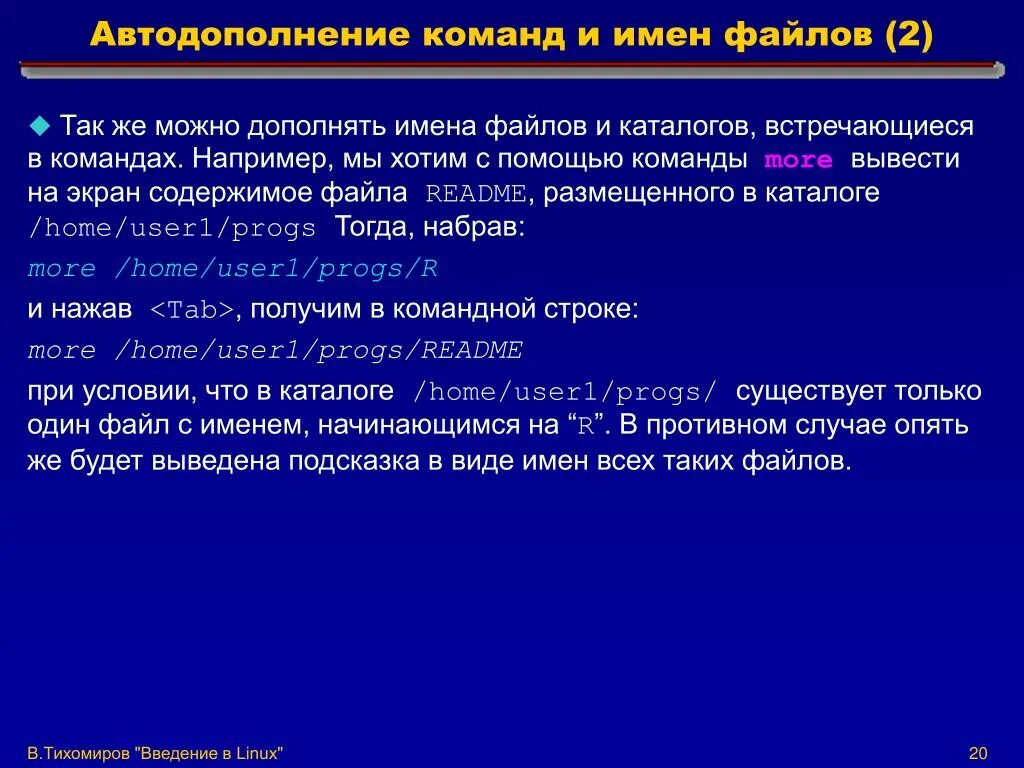 Автодополнение команд и имен файлов (2)

Так же можно дополнять имена файлов и каталогов, встречающиеся в командах. Например, мы хотим с помощью команды more вывести на экран содержимое файла README, размещенного в каталоге /home/user1/progs Тогда, набрав:

more /home/user1/progs/R

и нажав <Tab>, получим в командной строке:

more /home/user1/progs/README

при условии, что в каталоге /home/user1/progs/ существует только один файл с именем, начинающимся на “R”. В противном случае опять же будет выведена подсказка в виде имен всех таких файлов.

В.Тихомиров "Введение в Linux"

20